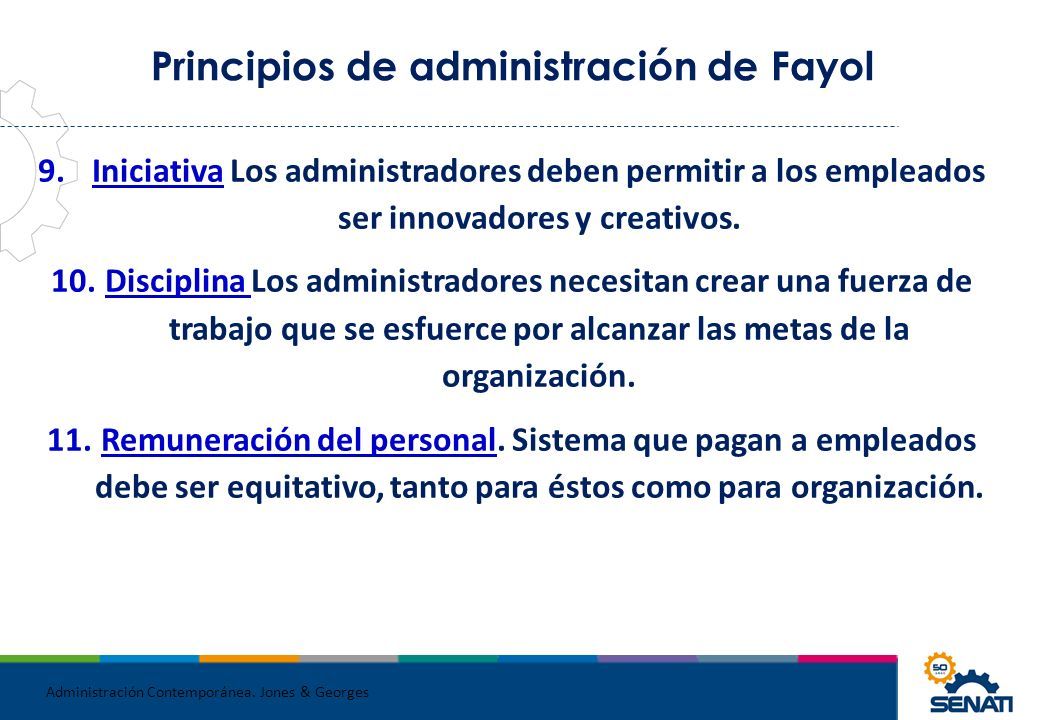 Principios de administración de Fayol

9. Iniciativa Los administradores deben permitir a los empleados ser innovadores y creativos.

10. Disciplina Los administradores necesitan crear una fuerza de trabajo que se esfuerce por alcanzar las metas de la organización.

11. Remuneración del personal. Sistema que pagan a empleados debe ser equitativo, tanto para éstos como para organización.

Administración Contemporánea. Jones & Georges

50

SENATI